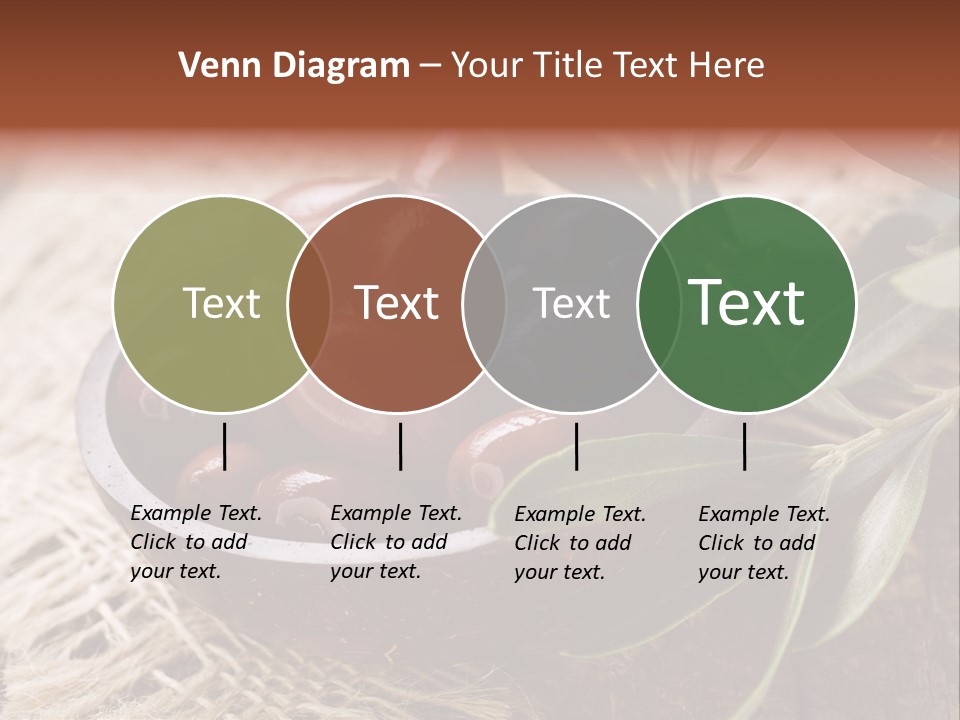 Venn Diagram – Your Title Text Here

Text

Text

Text

Text

Example Text. Click to add your text.

Example Text. Click to add your text.

Example Text. Click to add your text.

Example Text. Click to add your text.